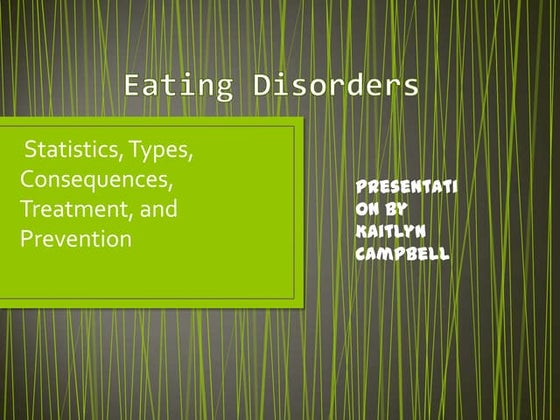 Eating Disorders

Statistics, Types, Consequences, Treatment, and Prevention

PRESENTATION BY KAITLYN CAMPBELL